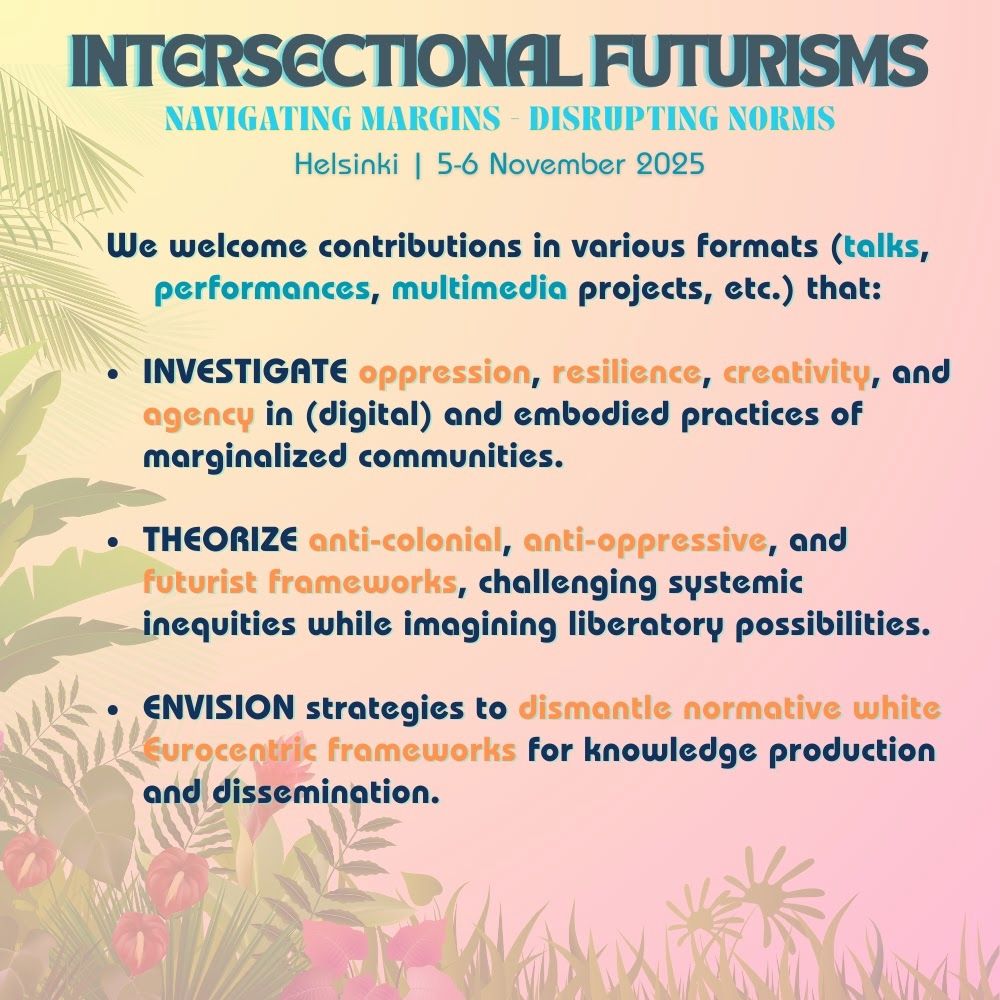 INTERSECTIONAL FUTURISMS
NAVIGATING MARGINS - DISRUPTING NORMS
Helsinki | 5-6 November 2025

We welcome contributions in various formats (talks, performances, multimedia projects, etc.) that:

• INVESTIGATE oppression, resilience, creativity, and agency in (digital) and embodied practices of marginalized communities.

• THEORIZE anti-colonial, anti-oppressive, and futurist frameworks, challenging systemic inequities while imagining liberatory possibilities.

• ENVISION strategies to dismantle normative white Eurocentric frameworks for knowledge production and dissemination.